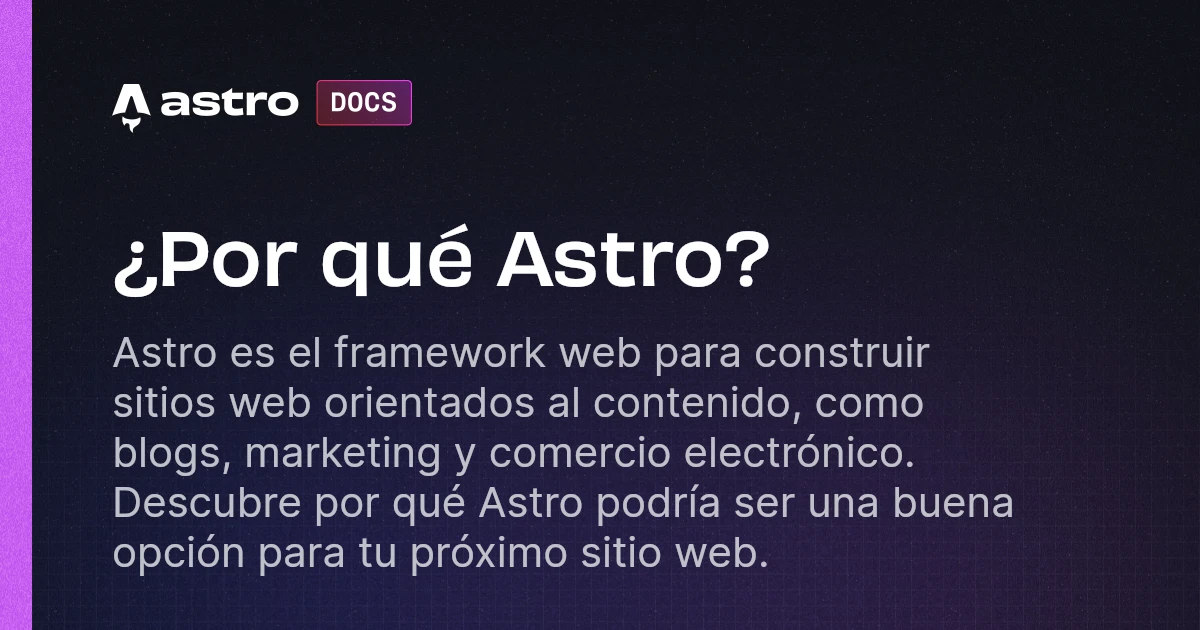 astro DOCS

¿Por qué Astro?

Astro es el framework web para construir sitios web orientados al contenido, como blogs, marketing y comercio electrónico. Descubre por qué Astro podría ser una buena opción para tu próximo sitio web.